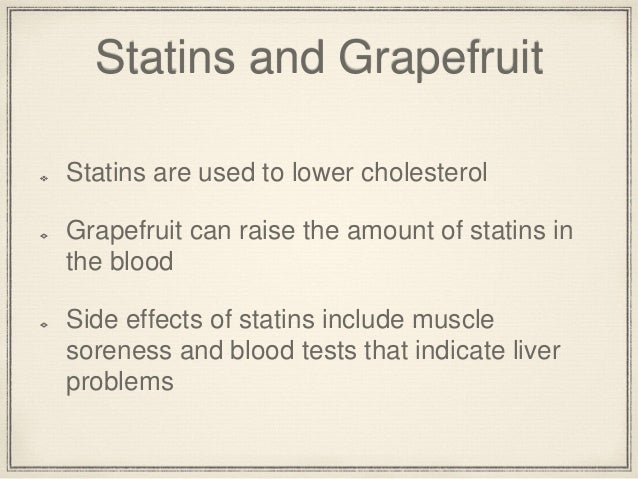 Statins and Grapefruit

Statins are used to lower cholesterol

Grapefruit can raise the amount of statins in the blood

Side effects of statins include muscle soreness and blood tests that indicate liver problems